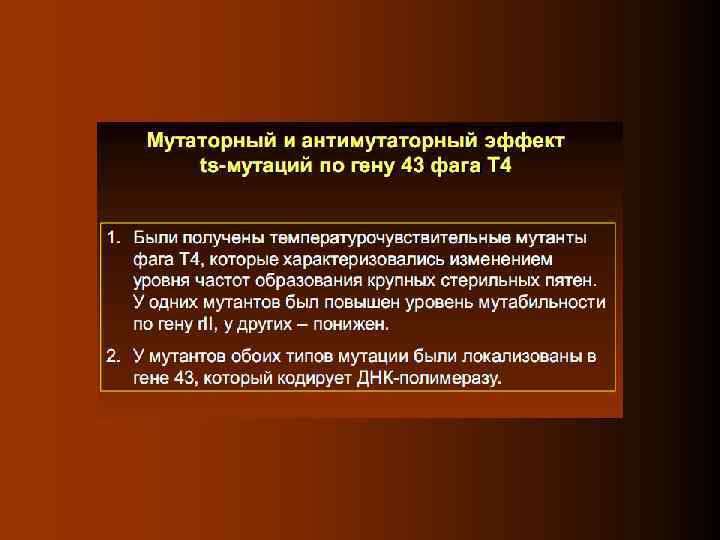 Мутаторный и антимутаторный эффект ts-мутаций по гену 43 фага Т4

1. Были получены температурочувствительные мутанты фага Т4, которые характеризовались изменением уровня частот образования крупных стерильных пятен. У одних мутантов был повышен уровень мутабильности по гену rII, у других – понижен.

2. У мутантов обоих типов мутации были локализованы в гене 43, который кодирует ДНК-полимеразу.